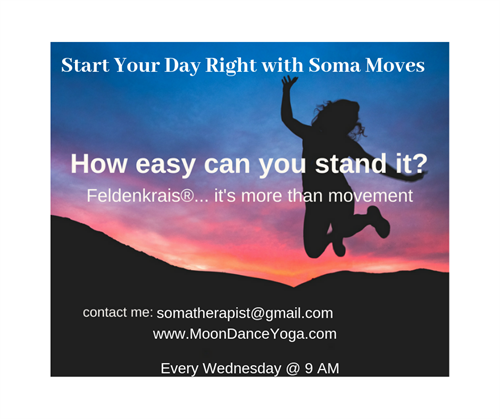 Start Your Day Right with Soma Moves

How easy can you stand it?

Feldenkrais®... it's more than movement

contact me: somatherapist@gmail.com
www.MoonDanceYoga.com

Every Wednesday @ 9 AM